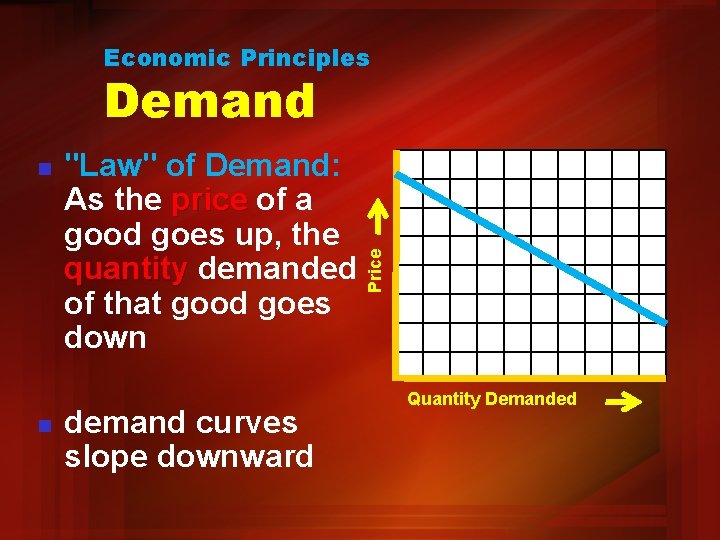 Economic Principles
Demand

"Law" of Demand: As the price of a good goes up, the quantity demanded of that good goes down

demand curves slope downward

Price

Quantity Demanded